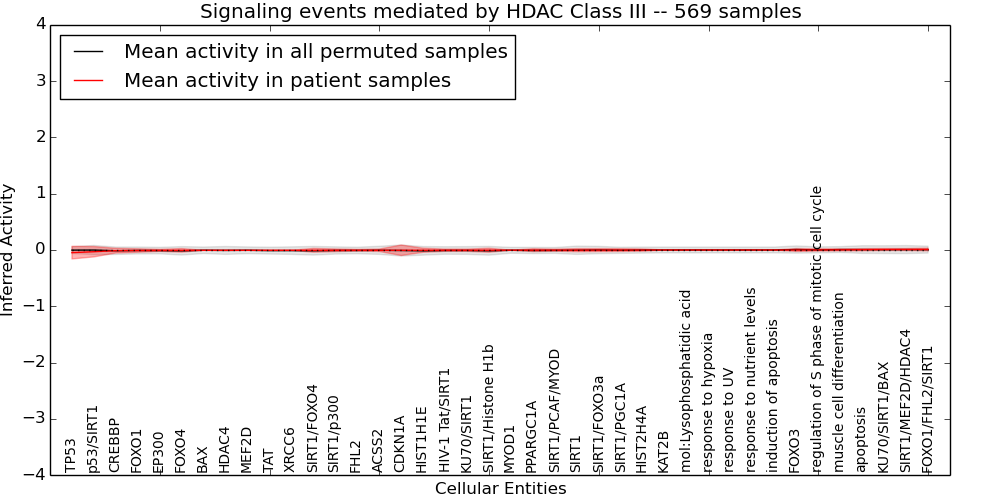 Signaling events mediated by HDAC Class III -- 569 samples

Mean activity in all permuted samples
Mean activity in patient samples

Inferred Activity

4
3
2
1
0
−1
−2
−3
−4

TP53
p53/SIRT1
CREBBP
FOXO1
EP300
FOXO4
BAX
HDAC4
MEF2D
TAT
XRCC6
SIRT1/FOXO4
SIRT1/p300
FHL2
ACSS2
CDKN1A
HIST1H1E
HIV-1 Tat/SIRT1
KU70/SIRT1
SIRT1/Histone H1b
MYOD1
PPARGC1A
SIRT1/PCAF/MYOD
SIRT1
SIRT1/FOXO3a
SIRT1/PGC1A
HIST2H4A
KAT2B
mol:Lysophosphatidic acid
response to hypoxia
response to UV
response to nutrient levels
induction of apoptosis
FOXO3
regulation of S phase of mitotic cell cycle
muscle cell differentiation
apoptosis
KU70/SIRT1/BAX
SIRT1/MEF2D/HDAC4
FOXO1/FHL2/SIRT1

Cellular Entities